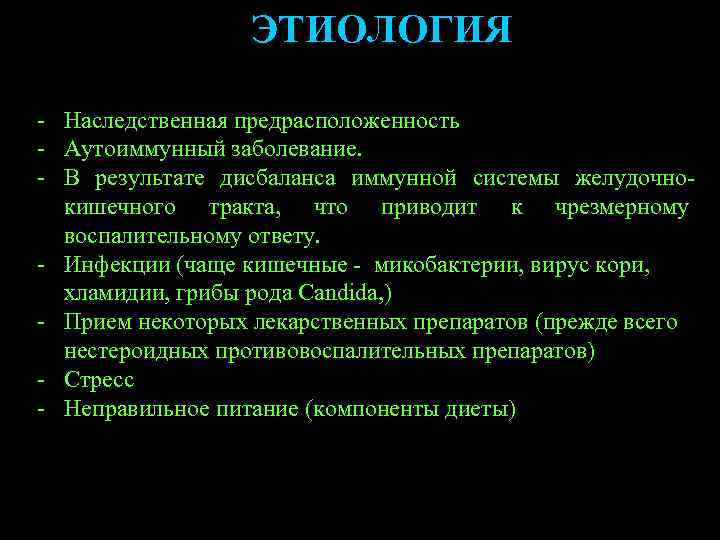 ЭТИОЛОГИЯ

- Наследственная предрасположенность
- Аутоиммунный заболевание.
- В результате дисбаланса иммунной системы желудочно-кишечного тракта, что приводит к чрезмерному воспалительному ответу.
- Инфекции (чаще кишечные - микобактерии, вирус кори, хламидии, грибы рода Candida,)
- Прием некоторых лекарственных препаратов (прежде всего нестероидных противовоспалительных препаратов)
- Стресс
- Неправильное питание (компоненты диеты)